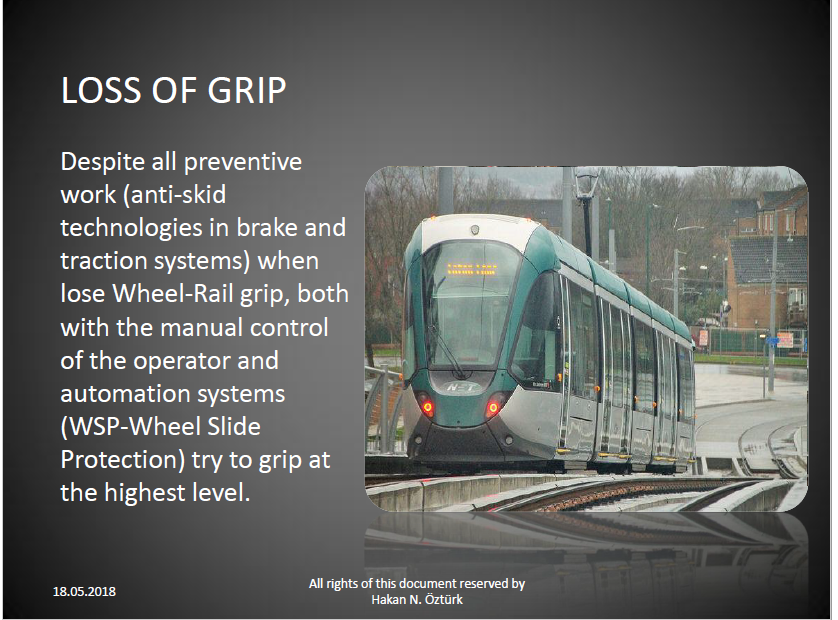 LOSS OF GRIP

Despite all preventive work (anti-skid technologies in brake and traction systems) when lose Wheel-Rail grip, both with the manual control of the operator and automation systems (WSP-Wheel Slide Protection) try to grip at the highest level.

NET

18.05.2018

All rights of this document reserved by Hakan N. Öztürk